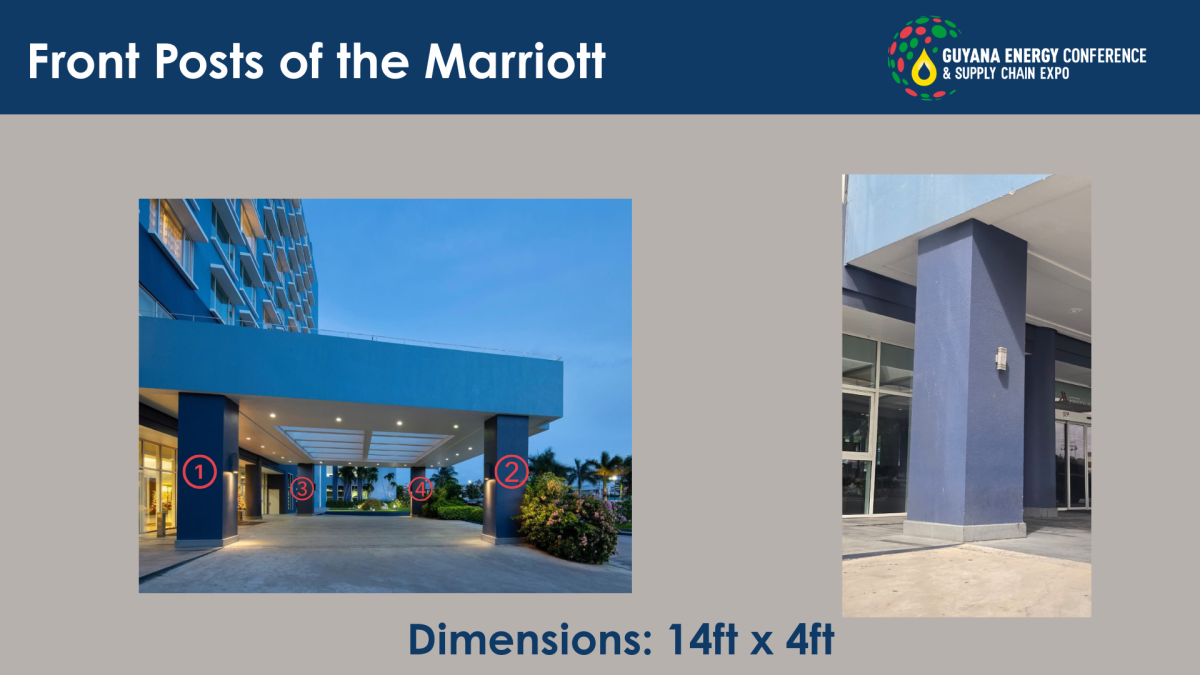 Front Posts of the Marriott

GUYANA ENERGY CONFERENCE
& SUPPLY CHAIN EXPO

1
3
4
2

Dimensions: 14ft x 4ft